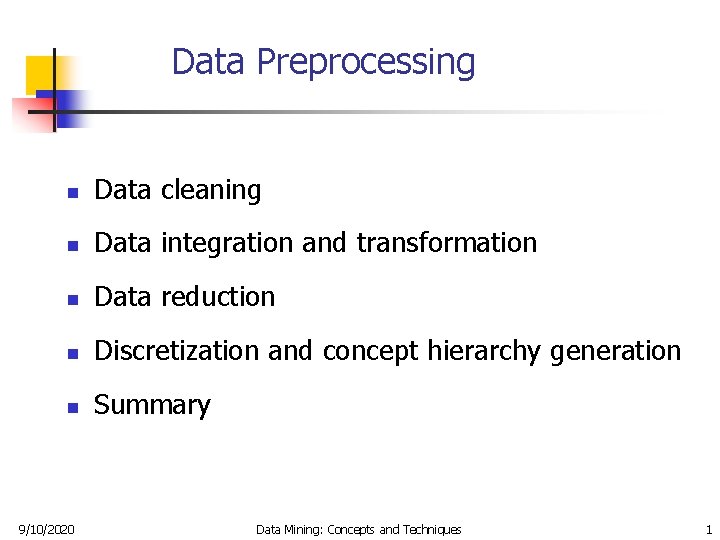 Data Preprocessing

- Data cleaning
- Data integration and transformation
- Data reduction
- Discretization and concept hierarchy generation
- Summary

9/10/2020 Data Mining: Concepts and Techniques 1